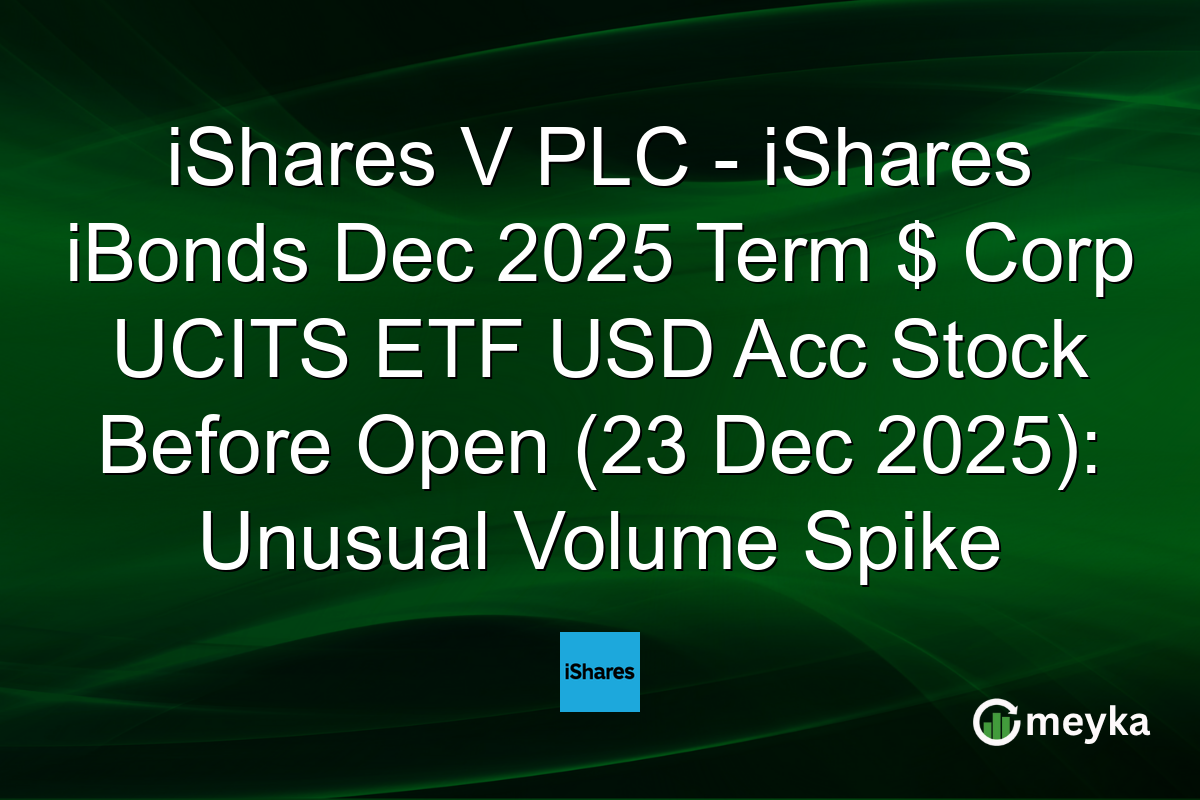 iShares V PLC - iShares iBonds Dec 2025 Term $ Corp UCITS ETF USD Acc Stock Before Open (23 Dec 2025): Unusual Volume Spike

iShares

meyka